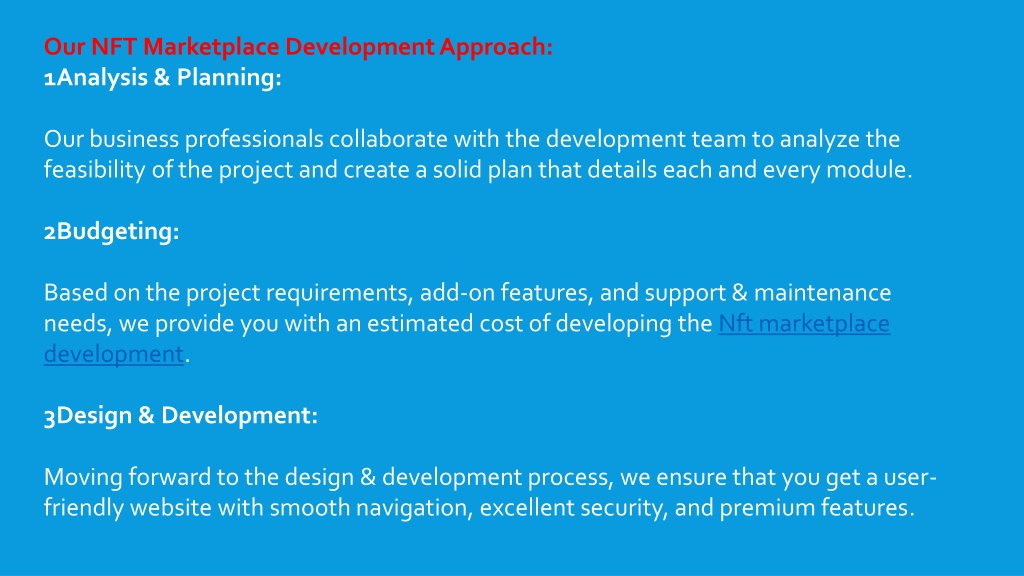 Our NFT Marketplace Development Approach:
1Analysis & Planning:

Our business professionals collaborate with the development team to analyze the feasibility of the project and create a solid plan that details each and every module.

2Budgeting:

Based on the project requirements, add-on features, and support & maintenance needs, we provide you with an estimated cost of developing the Nft marketplace development.

3Design & Development:

Moving forward to the design & development process, we ensure that you get a user-friendly website with smooth navigation, excellent security, and premium features.